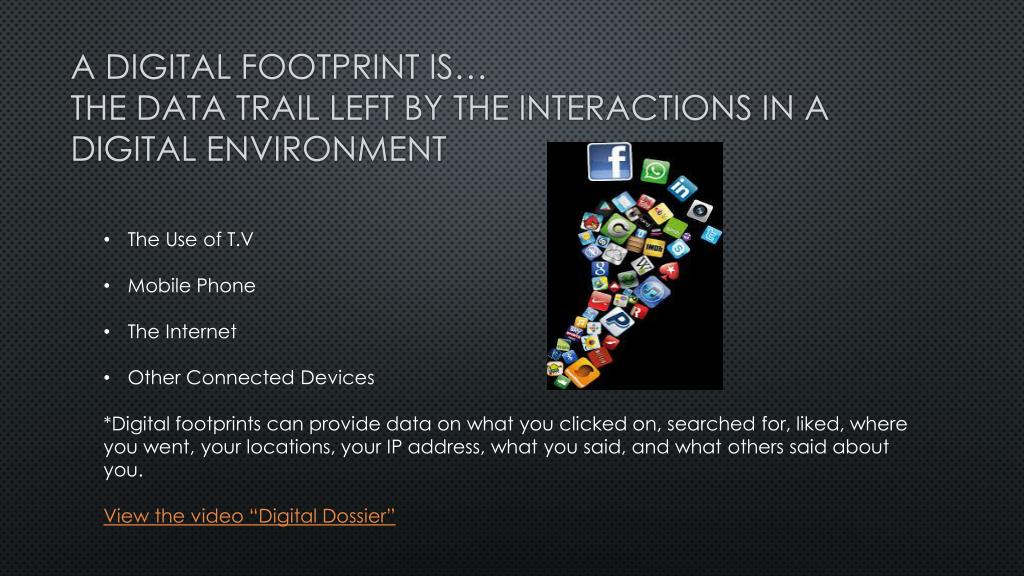 A DIGITAL FOOTPRINT IS…
THE DATA TRAIL LEFT BY THE INTERACTIONS IN A DIGITAL ENVIRONMENT

• The Use of T.V

• Mobile Phone

• The Internet

• Other Connected Devices

*Digital footprints can provide data on what you clicked on, searched for, liked, where you went, your locations, your IP address, what you said, and what others said about you.

View the video “Digital Dossier”